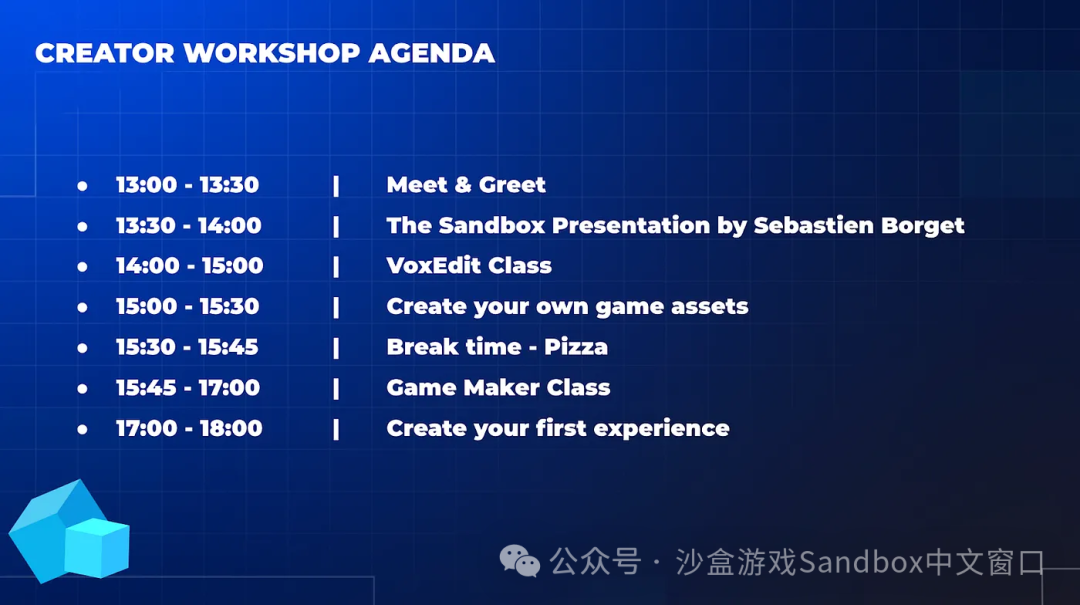 CREATOR WORKSHOP AGENDA

- 13:00 - 13:30 | Meet & Greet
- 13:30 - 14:00 | The Sandbox Presentation by Sebastien Borget
- 14:00 - 15:00 | VoxEdit Class
- 15:00 - 15:30 | Create your own game assets
- 15:30 - 15:45 | Break time - Pizza
- 15:45 - 17:00 | Game Maker Class
- 17:00 - 18:00 | Create your first experience

公众号 · 沙盒游戏Sandbox中文窗口